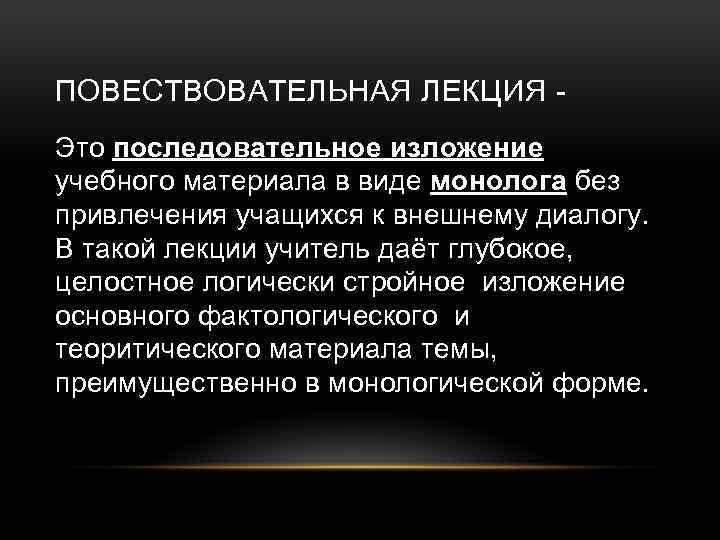 ПОВЕСТВОВАТЕЛЬНАЯ ЛЕКЦИЯ -

Это последовательное изложение учебного материала в виде монолога без привлечения учащихся к внешнему диалогу. В такой лекции учитель даёт глубокое, целостное логически стройное изложение основного фактологического и теоритического материала темы, преимущественно в монологической форме.